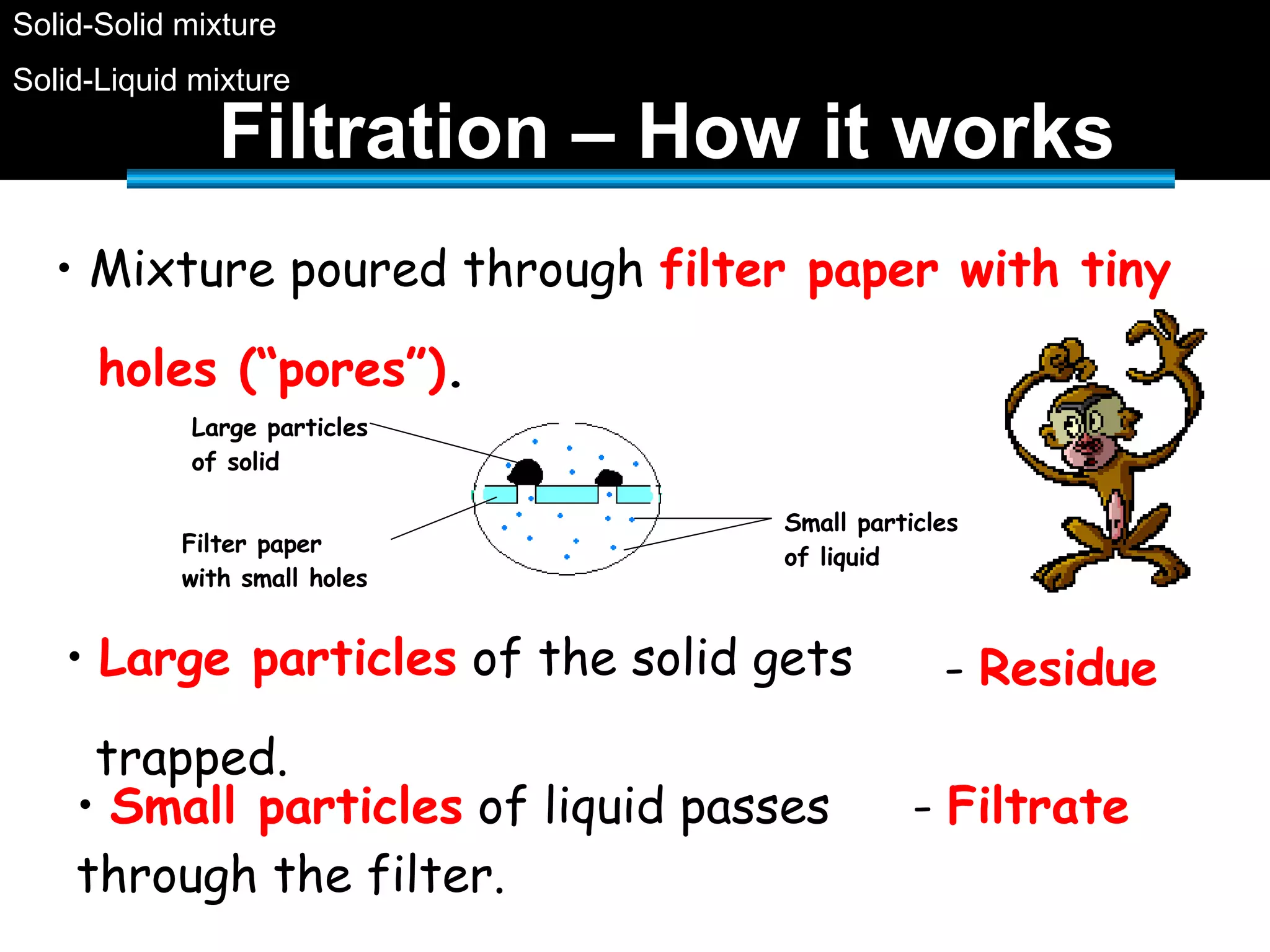 Solid-Solid mixture

Solid-Liquid mixture

Filtration – How it works

• Mixture poured through filter paper with tiny holes (“pores”).

Large particles of solid

Filter paper with small holes

Small particles of liquid

• Large particles of the solid gets trapped.

- Residue

• Small particles of liquid passes through the filter.

- Filtrate